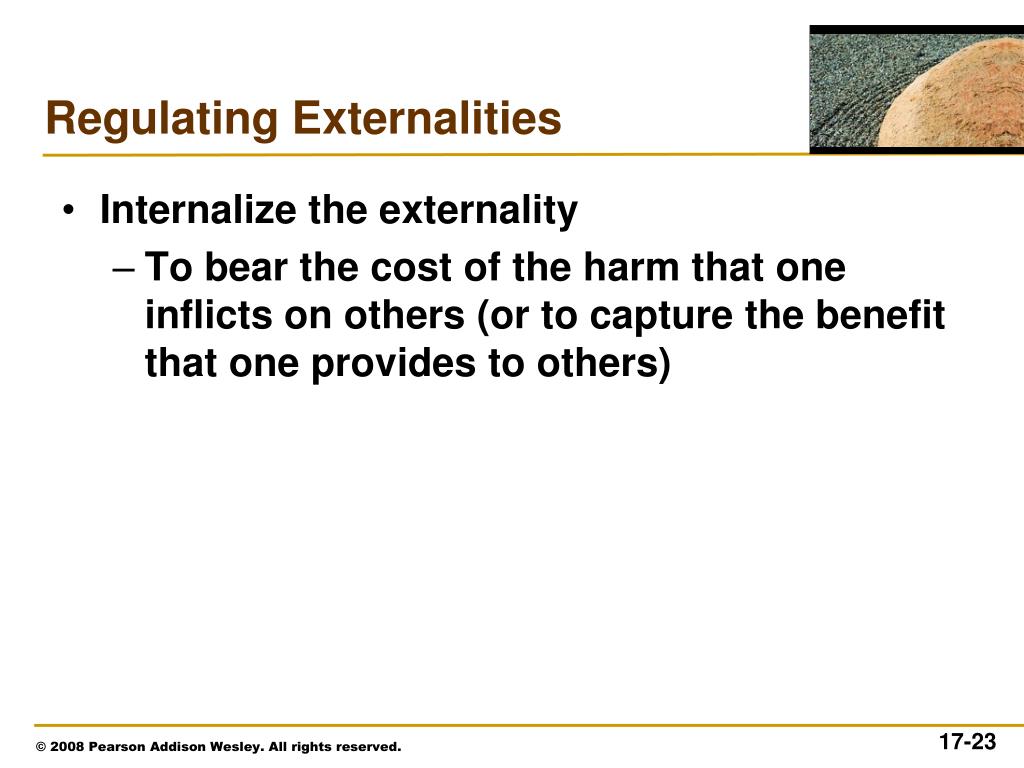 Regulating Externalities

• Internalize the externality
– To bear the cost of the harm that one inflicts on others (or to capture the benefit that one provides to others)

© 2008 Pearson Addison Wesley. All rights reserved.

17-23